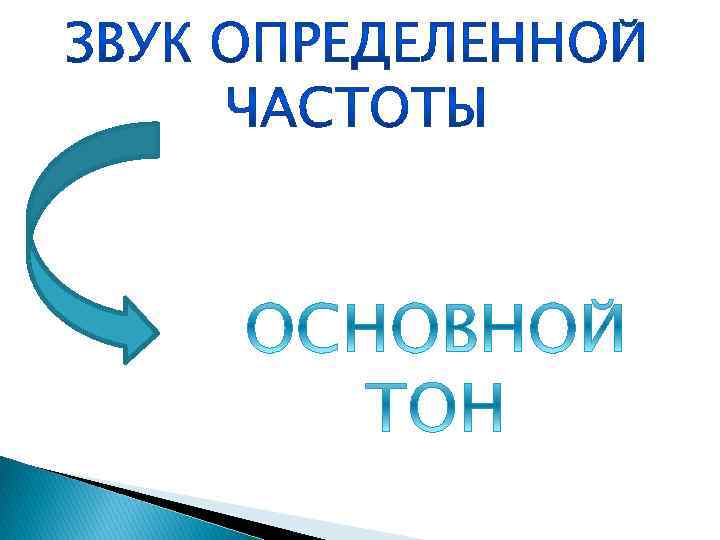 ЗВУК ОПРЕДЕЛЕННОЙ ЧАСТОТЫ

ОСНОВНОЙ ТОН